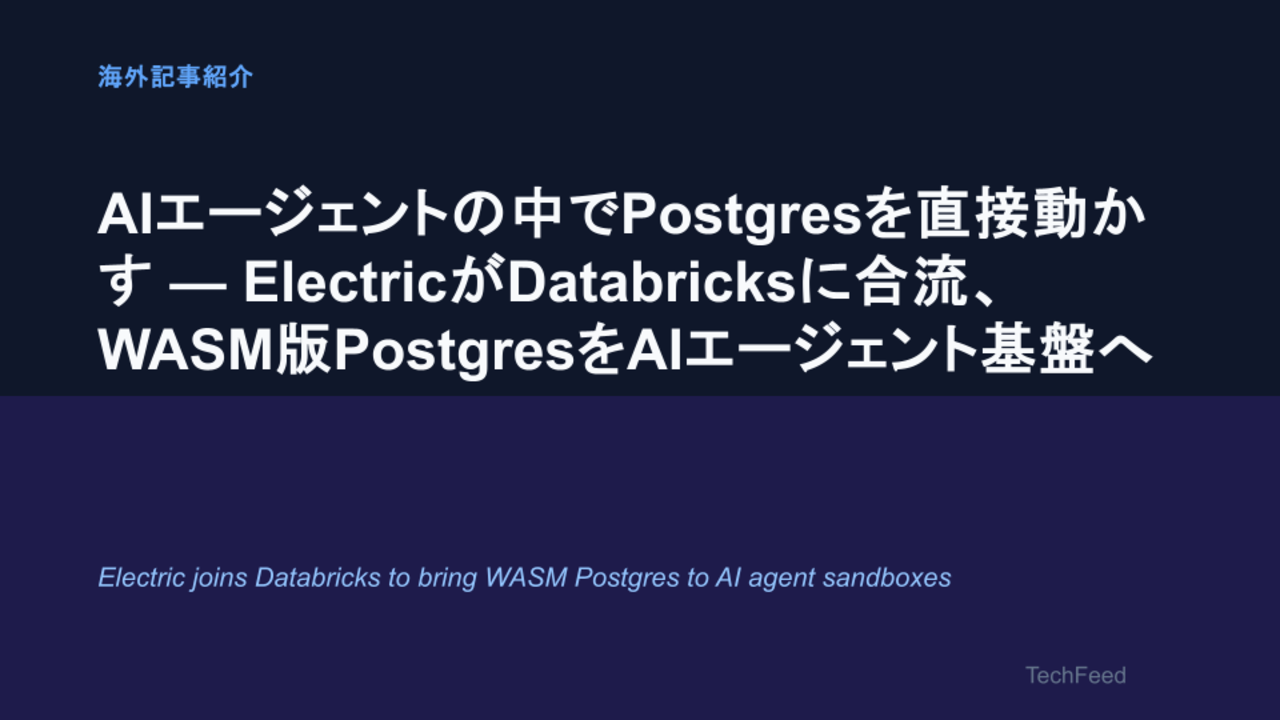 海外記事紹介

AIエージェントの中でPostgresを直接動かす — ElectricがDatabricksに合流、WASM版PostgresをAIエージェント基盤へ

Electric joins Databricks to bring WASM Postgres to AI agent sandboxes

TechFeed